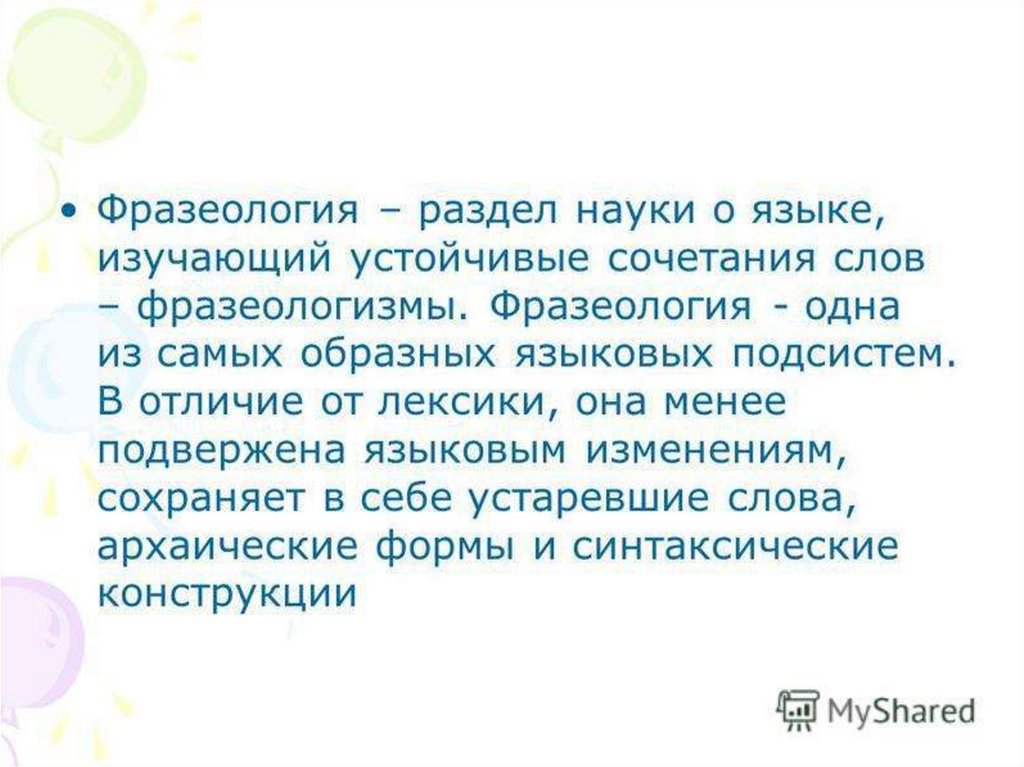 • Фразеология – раздел науки о языке, изучающий устойчивые сочетания слов – фразеологизмы. Фразеология - одна из самых образных языковых подсистем. В отличие от лексики, она менее подвержена языковым изменениям, сохраняет в себе устаревшие слова, архаические формы и синтаксические конструкции

MyShared